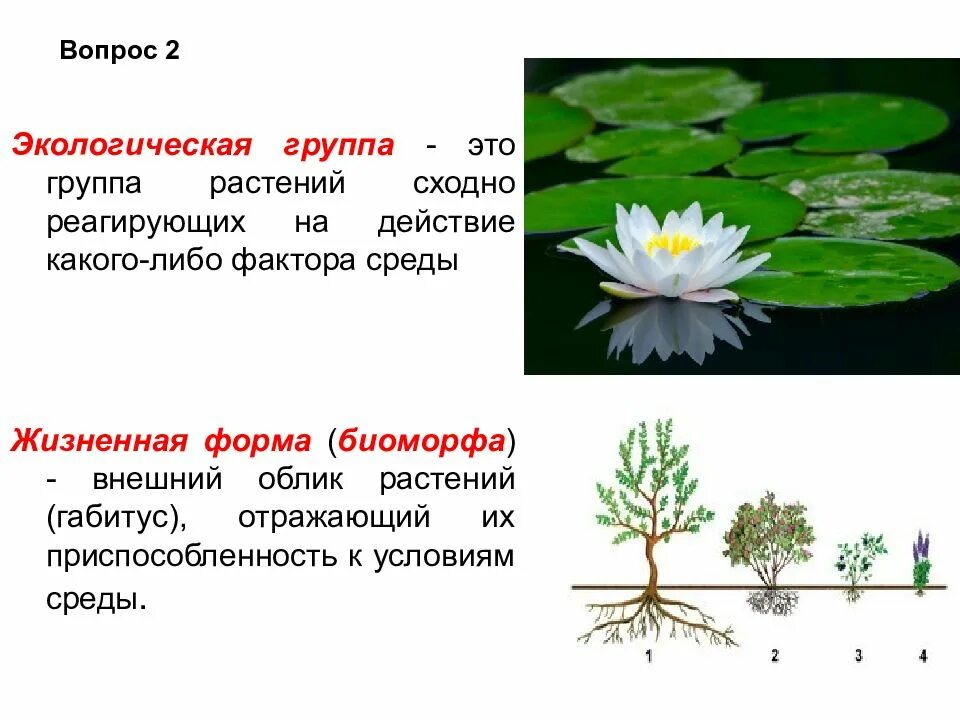 Вопрос 2

Экологическая группа - это группа растений сходно реагирующих на действие какого-либо фактора среды

Жизненная форма (биоморфа) - внешний облик растений (габитус), отражающий их приспособленность к условиям среды.

1 2 3 4